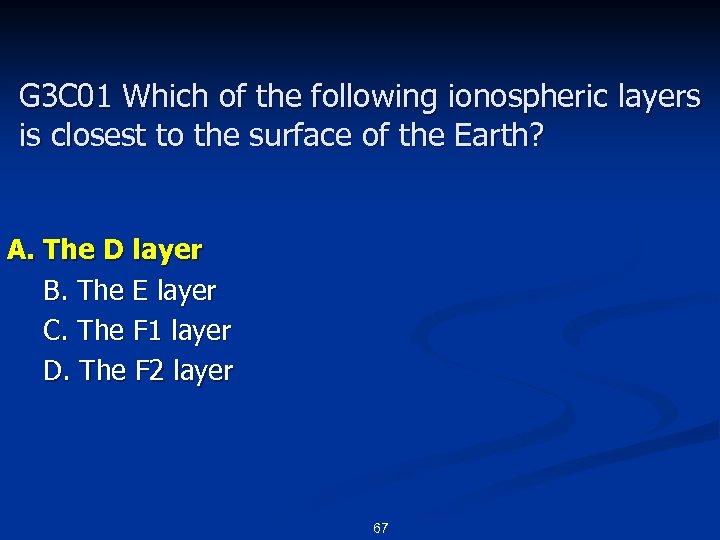 G3C01 Which of the following ionospheric layers is closest to the surface of the Earth?

A. The D layer
B. The E layer
C. The F1 layer
D. The F2 layer

67